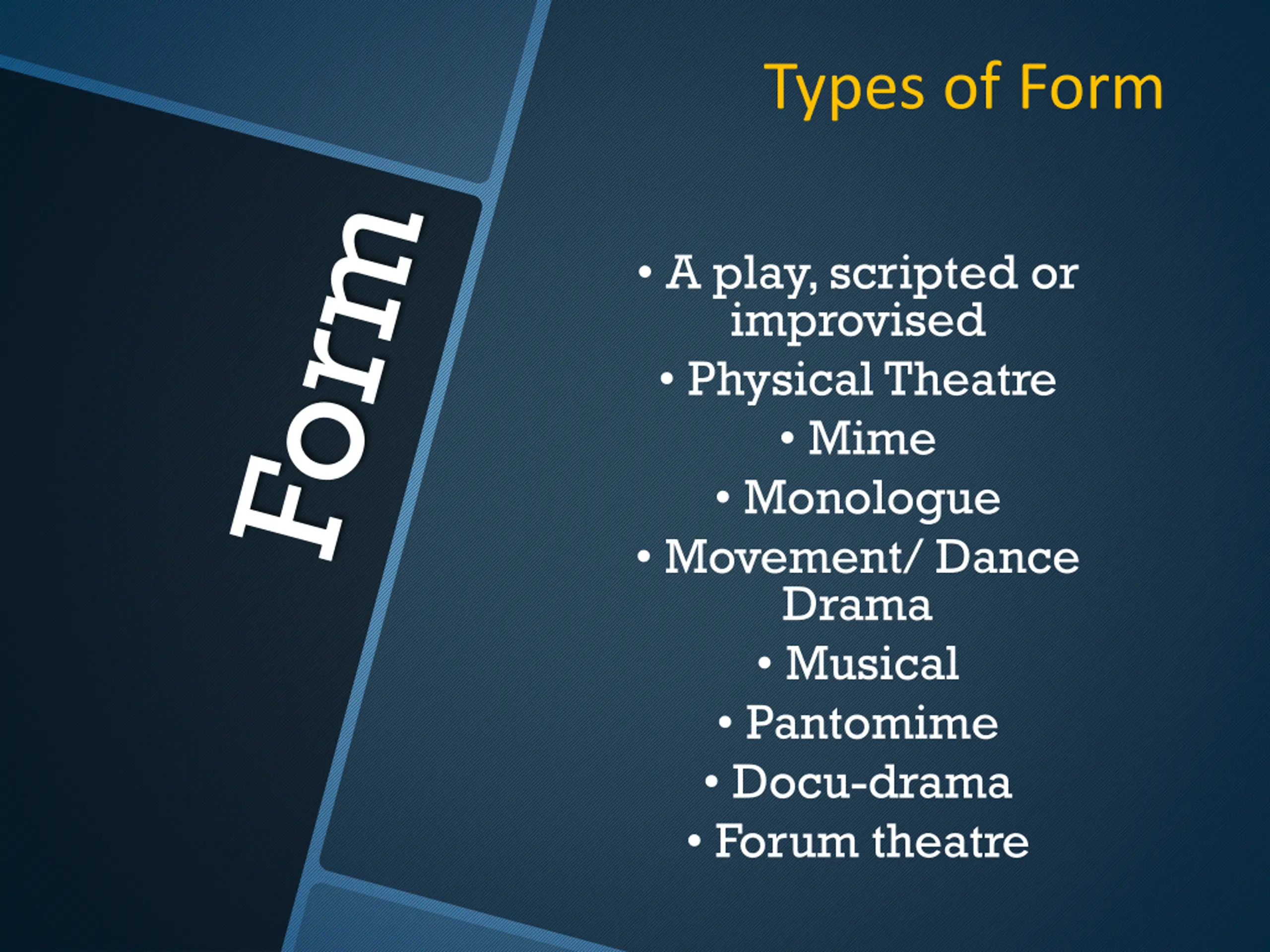 Form

Types of Form

• A play, scripted or improvised
• Physical Theatre
• Mime
• Monologue
• Movement/ Dance Drama
• Musical
• Pantomime
• Docu-drama
• Forum theatre